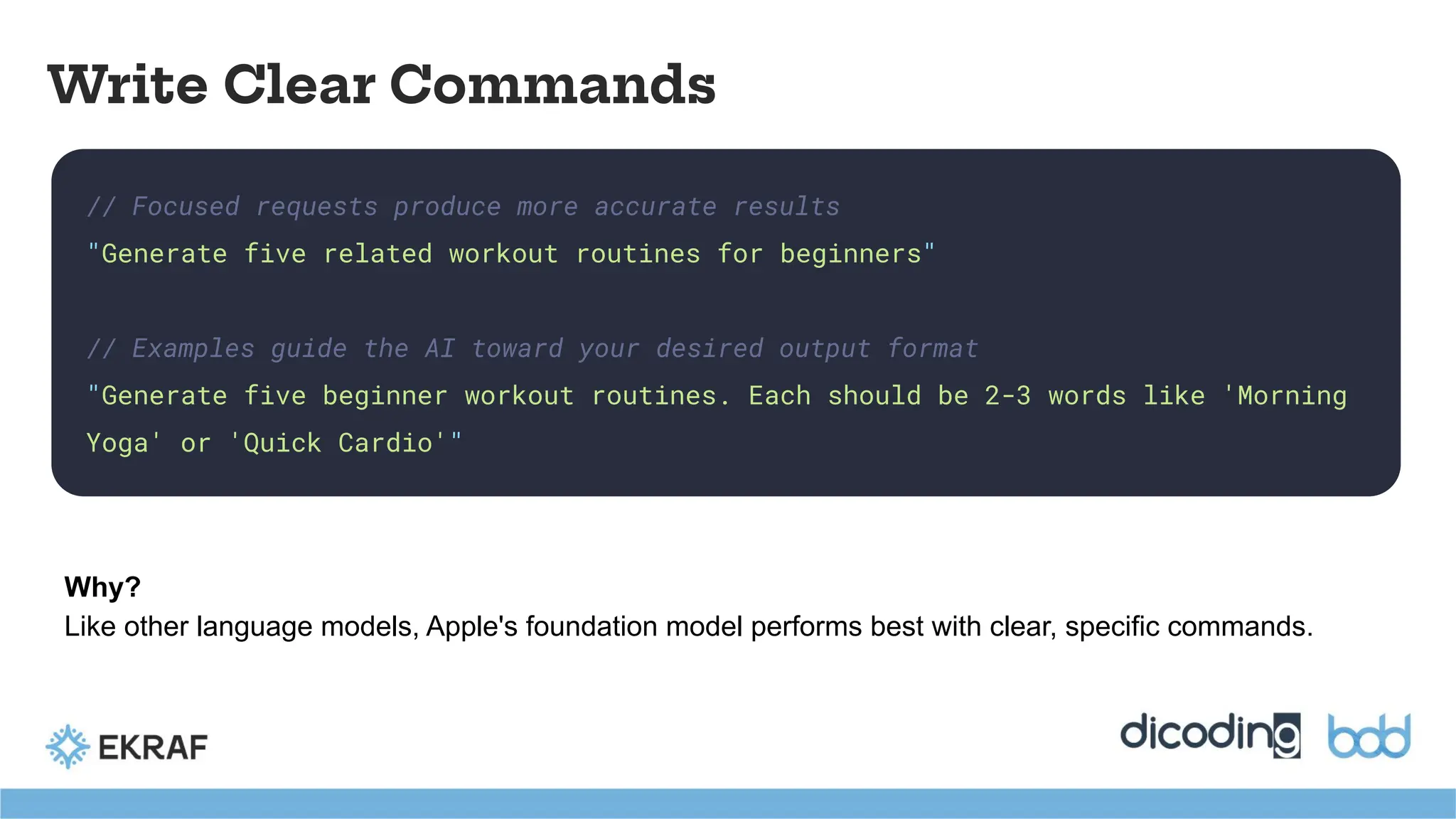 Write Clear Commands

// Focused requests produce more accurate results
"Generate five related workout routines for beginners"

// Examples guide the AI toward your desired output format
"Generate five beginner workout routines. Each should be 2-3 words like 'Morning Yoga' or 'Quick Cardio'"

Why?
Like other language models, Apple's foundation model performs best with clear, specific commands.

EKRAF

dicoding bdd